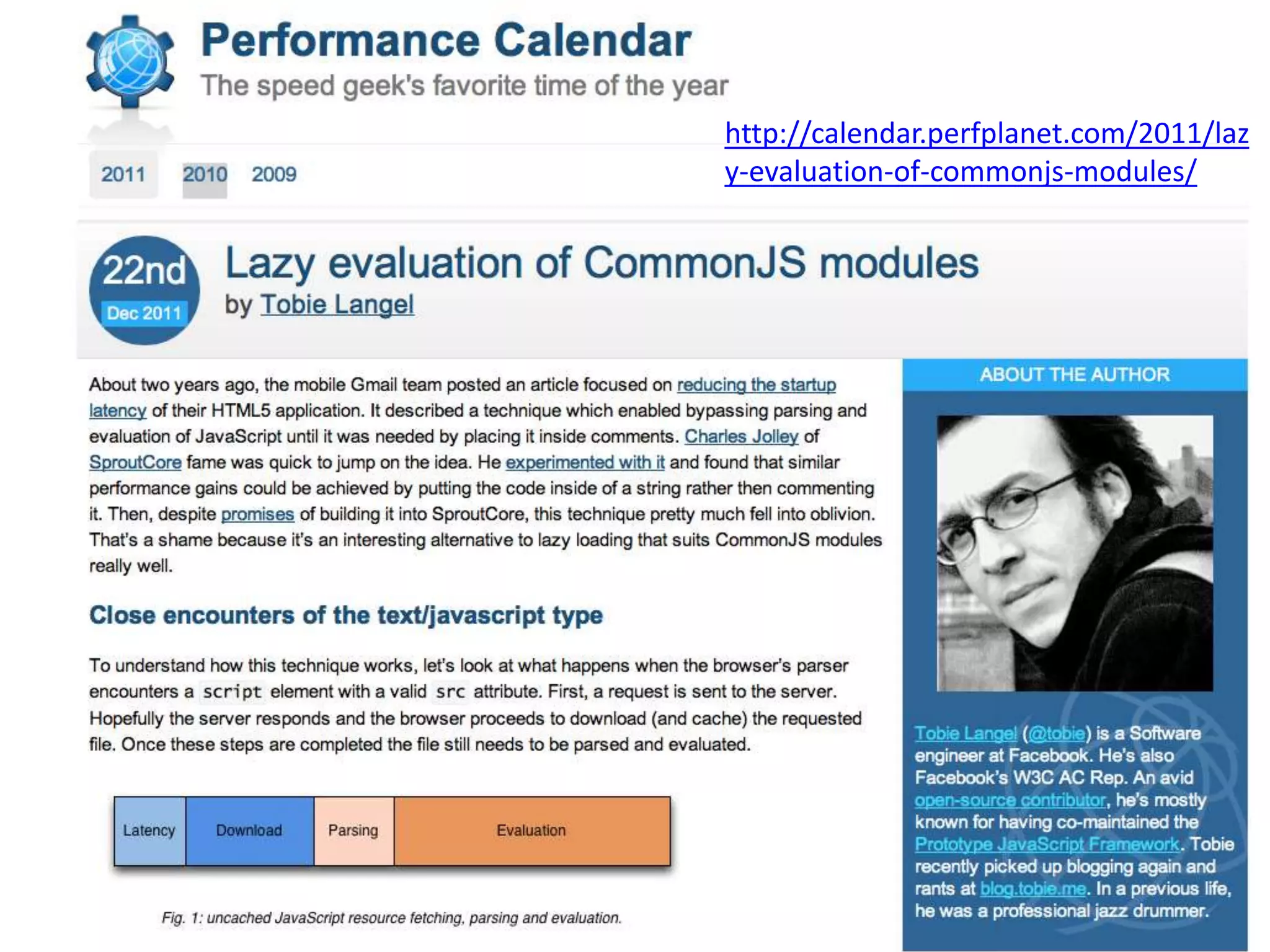 Performance Calendar
The speed geek's favorite time of the year

http://calendar.perfplanet.com/2011/lazy-evaluation-of-commonjs-modules/

2011 2010 2009

22nd
Dec 2011

Lazy evaluation of CommonJS modules
by Tobie Langel

About two years ago, the mobile Gmail team posted an article focused on reducing the startup latency of their HTML5 application. It described a technique which enabled bypassing parsing and evaluation of JavaScript until it was needed by placing it inside comments. Charles Jolley of SproutCore fame was quick to jump on the idea. He experimented with it and found that similar performance gains could be achieved by putting the code inside of a string rather then commenting it. Then, despite promises of building it into SproutCore, this technique pretty much fell into oblivion. That's a shame because it's an interesting alternative to lazy loading that suits CommonJS modules really well.

Close encounters of the text/javascript type

To understand how this technique works, let's look at what happens when the browser's parser encounters a script element with a valid src attribute. First, a request is sent to the server. Hopefully the server responds and the browser proceeds to download (and cache) the requested file. Once these steps are completed the file still needs to be parsed and evaluated.

Latency Download Parsing Evaluation

Fig. 1: uncached JavaScript resource fetching, parsing and evaluation.

ABOUT THE AUTHOR

Tobie Langel (@tobie) is a Software engineer at Facebook. He's also Facebook's W3C AC Rep. An avid open-source contributor, he's mostly known for having co-maintained the Prototype JavaScript Framework. Tobie recently picked up blogging again and rants at blog.tobie.me. In a previous life, he was a professional jazz drummer.